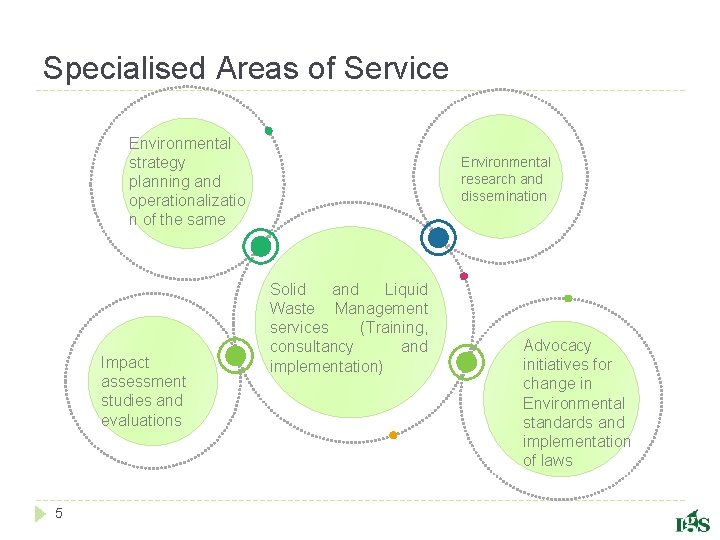 Specialised Areas of Service

Environmental strategy planning and operationalization of the same

Environmental research and dissemination

Solid and Liquid Waste Management services (Training, consultancy and implementation)

Impact assessment studies and evaluations

Advocacy initiatives for change in Environmental standards and implementation of laws

5

IGS